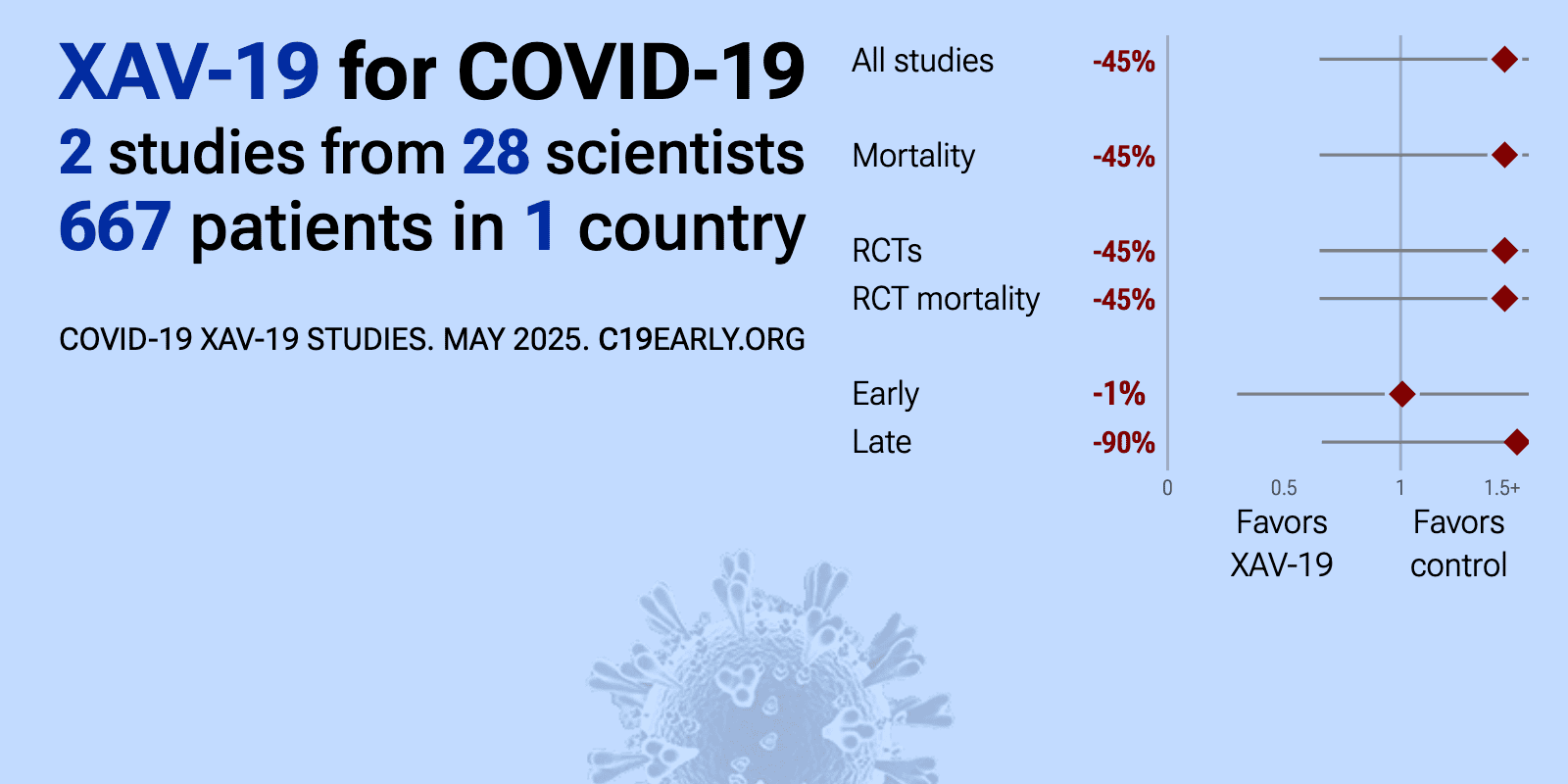 XAV-19 for COVID-19
2 studies from 28 scientists
667 patients in 1 country

COVID-19 XAV-19 STUDIES. MAY 2025. C19EARLY.ORG

All studies -45%
Mortality -45%
RCTs -45%
RCT mortality -45%
Early -1%
Late -90%

0 0.5 1 1.5+

Favors XAV-19

Favors control